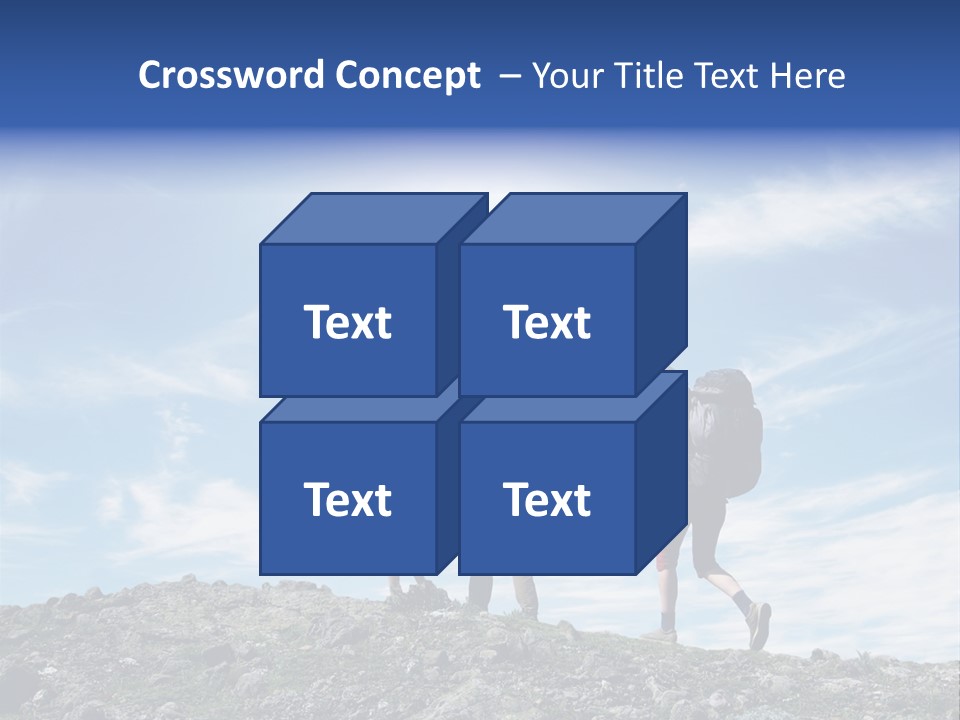 Crossword Concept – Your Title Text Here

Text

Text

Text

Text